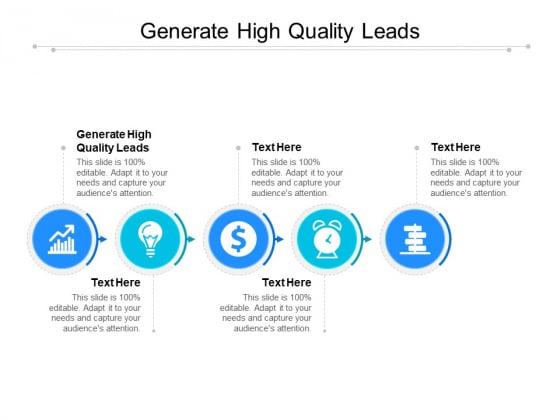 Generate High Quality Leads

Generate High Quality Leads
This slide is 100% editable. Adapt it to your needs and capture your audience's attention.

Text Here
This slide is 100% editable. Adapt it to your needs and capture your audience's attention.

Text Here
This slide is 100% editable. Adapt it to your needs and capture your audience's attention.

Text Here
This slide is 100% editable. Adapt it to your needs and capture your audience's attention.

Text Here
This slide is 100% editable. Adapt it to your needs and capture your audience's attention.